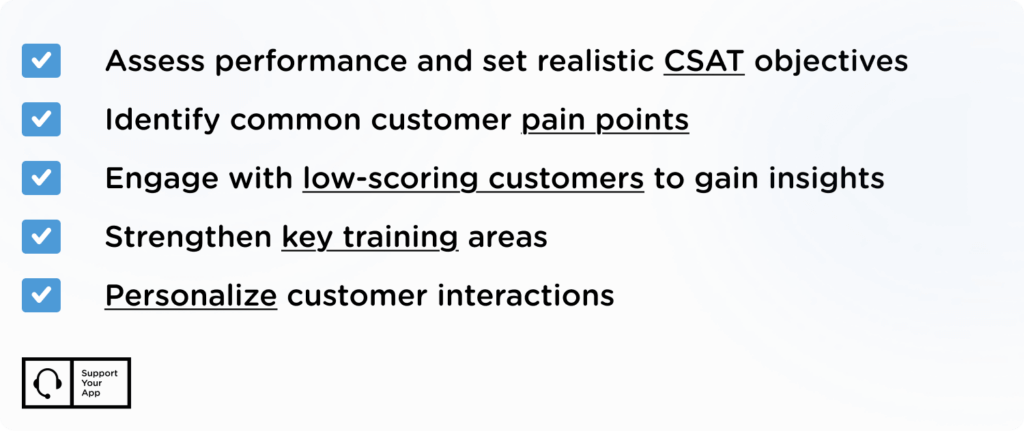 Assess performance and set realistic CSAT objectives

Identify common customer pain points

Engage with low-scoring customers to gain insights

Strengthen key training areas

Personalize customer interactions

Support Your App